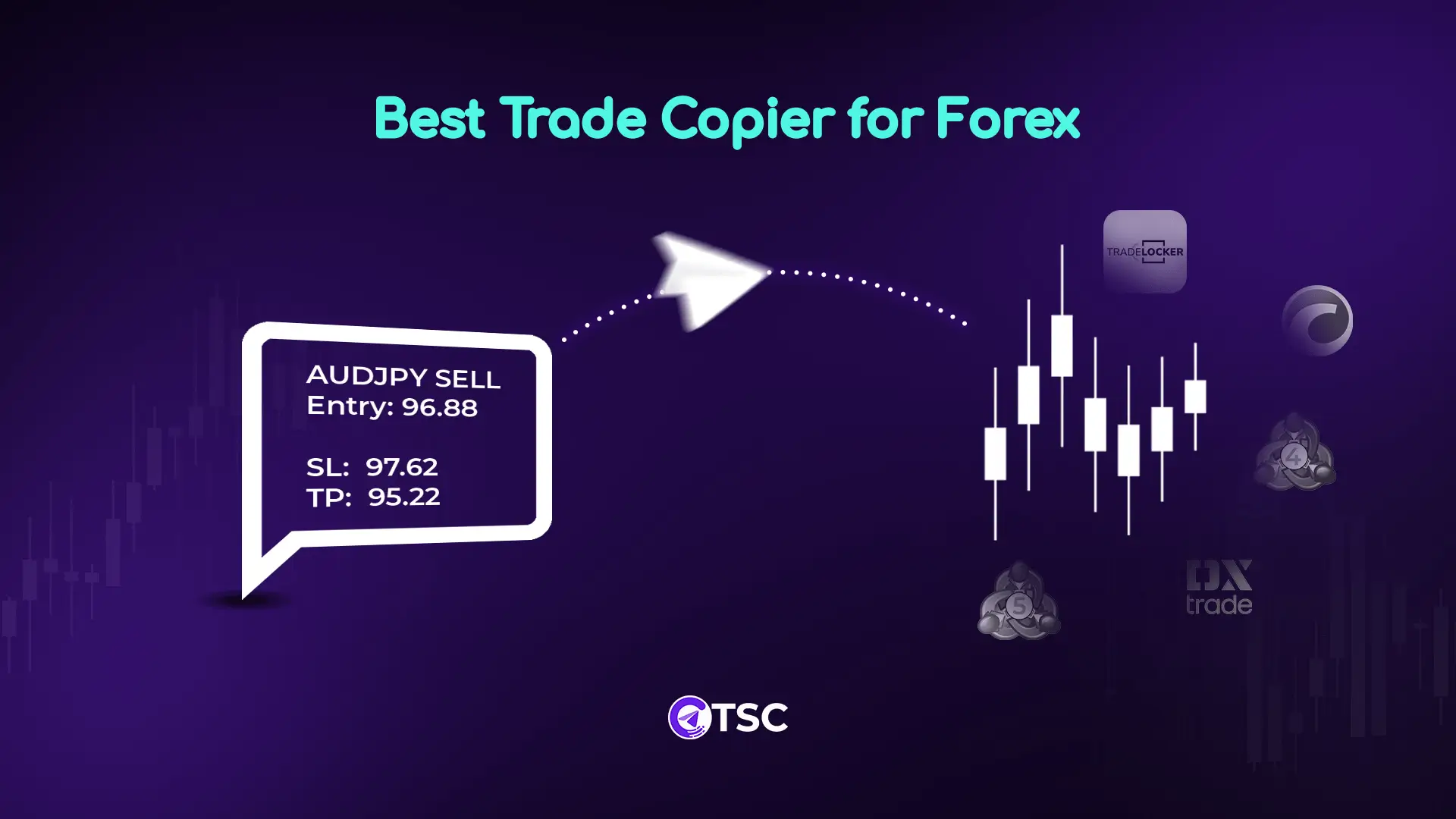 Best Trade Copier for Forex

AUDJPY SELL
Entry: 96.88

SL: 97.62
TP: 95.22

TRADELOCKER

4

5

DX trade

TSC